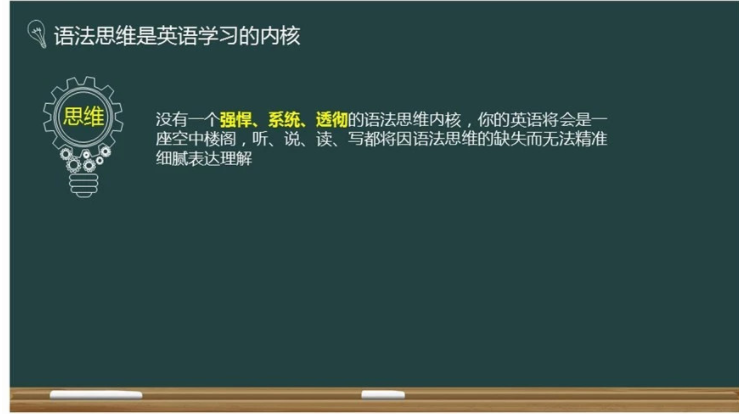 语法思维是英语学习的内核

思维

没有一个强悍、系统、透彻的语法思维内核，你的英语将会是一座空中楼阁，听、说、读、写都将因语法思维的缺失而无法精准细腻表达理解